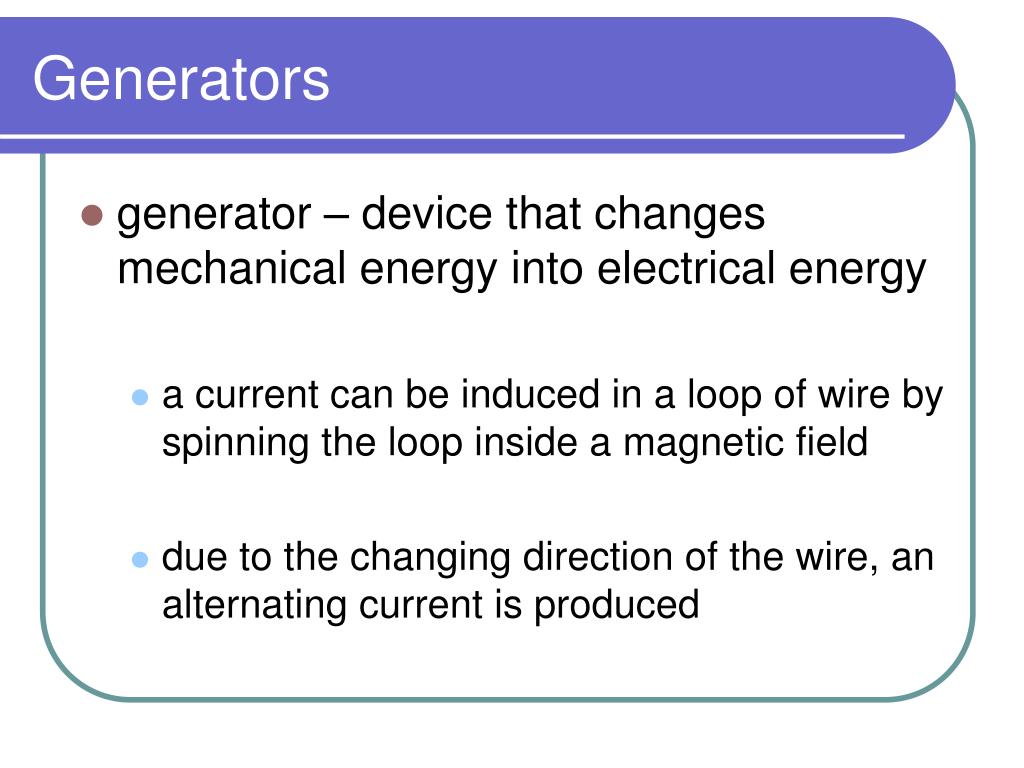 Generators

generator – device that changes mechanical energy into electrical energy

a current can be induced in a loop of wire by spinning the loop inside a magnetic field

due to the changing direction of the wire, an alternating current is produced